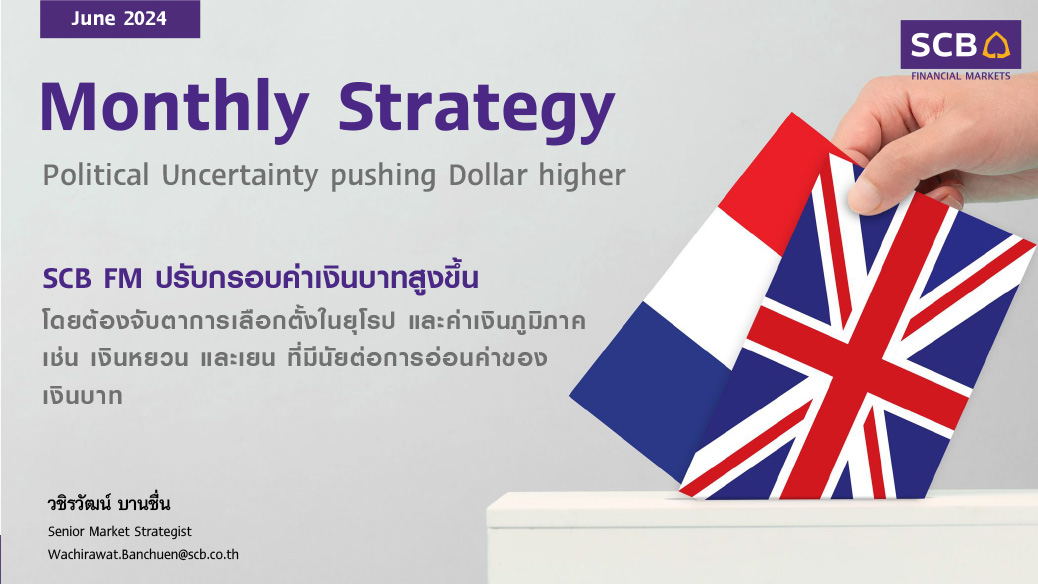 June 2024

SCB
FINANCIAL MARKETS

Monthly Strategy

Political Uncertainty pushing Dollar higher

SCB FM ปรับกรอบค่าเงินบาทสูงขึ้น
โดยต้องจับตาการเลือกตั้งในยุโรป และค่าเงินภูมิภาค เช่น เงินหยวน และเยน ที่มีนัยต่อการอ่อนค่าของเงินบาท

วชิรวัฒน์ บานชื่น
Senior Market Strategist
Wachirawat.Banchuen@scb.co.th